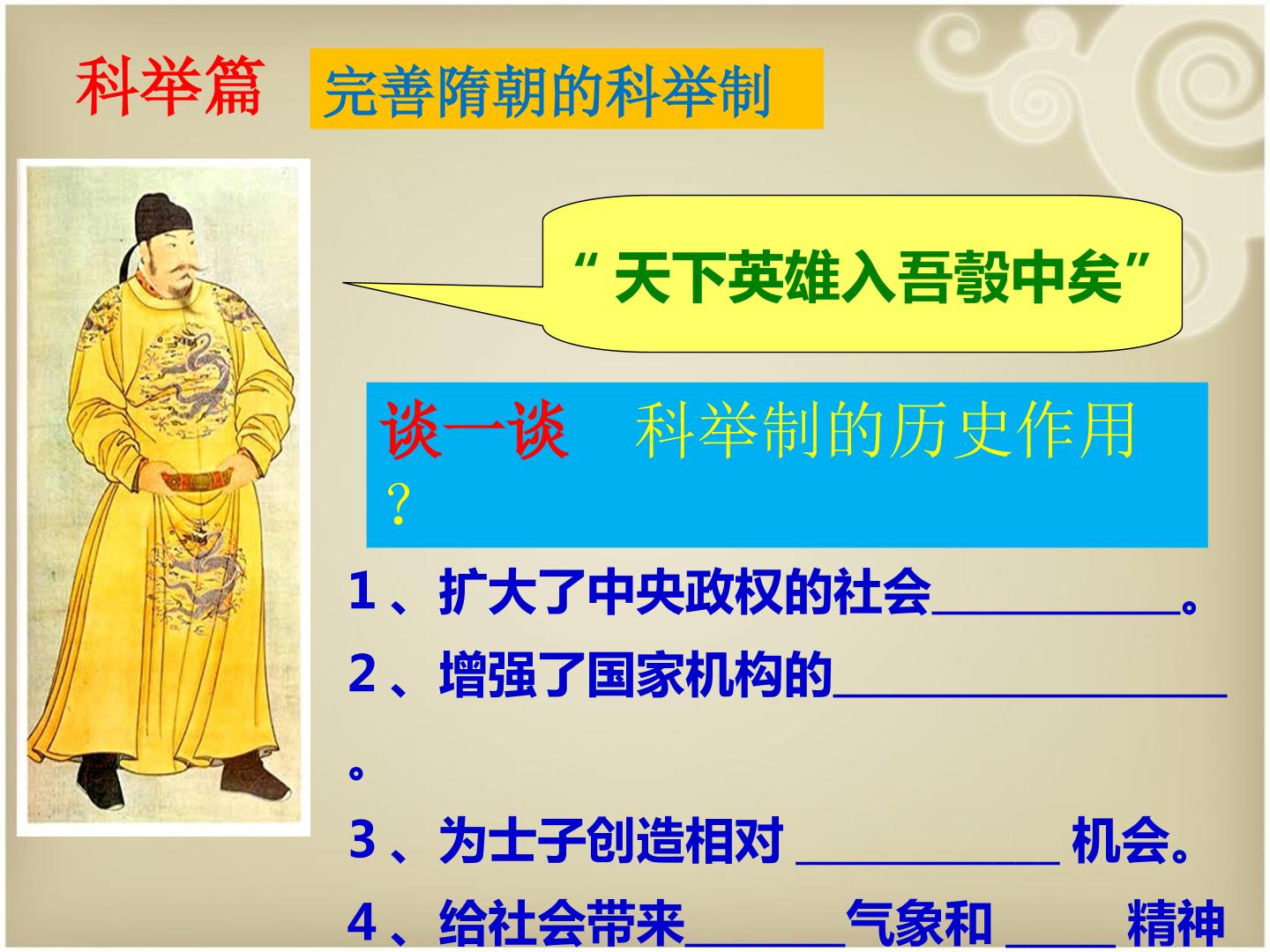 科举篇 完善隋朝的科举制

“天下英雄入吾彀中矣”

谈一谈 科举制的历史作用？

1、扩大了中央政权的社会____。

2、增强了国家机构的____。

3、为士子创造相对____机会。

4、给社会带来____气象和____精神